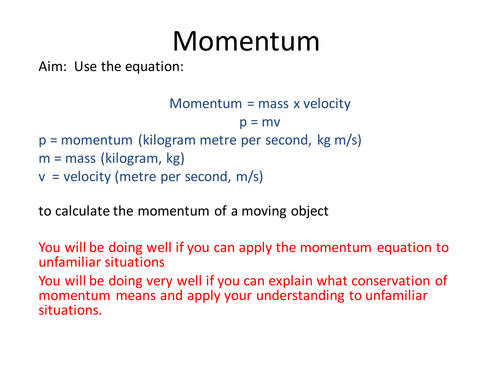 Momentum

Aim: Use the equation:

Momentum = mass x velocity
p = mv
p = momentum (kilogram metre per second, kg m/s)
m = mass (kilogram, kg)
v = velocity (metre per second, m/s)

to calculate the momentum of a moving object

You will be doing well if you can apply the momentum equation to unfamiliar situations

You will be doing very well if you can explain what conservation of momentum means and apply your understanding to unfamiliar situations.